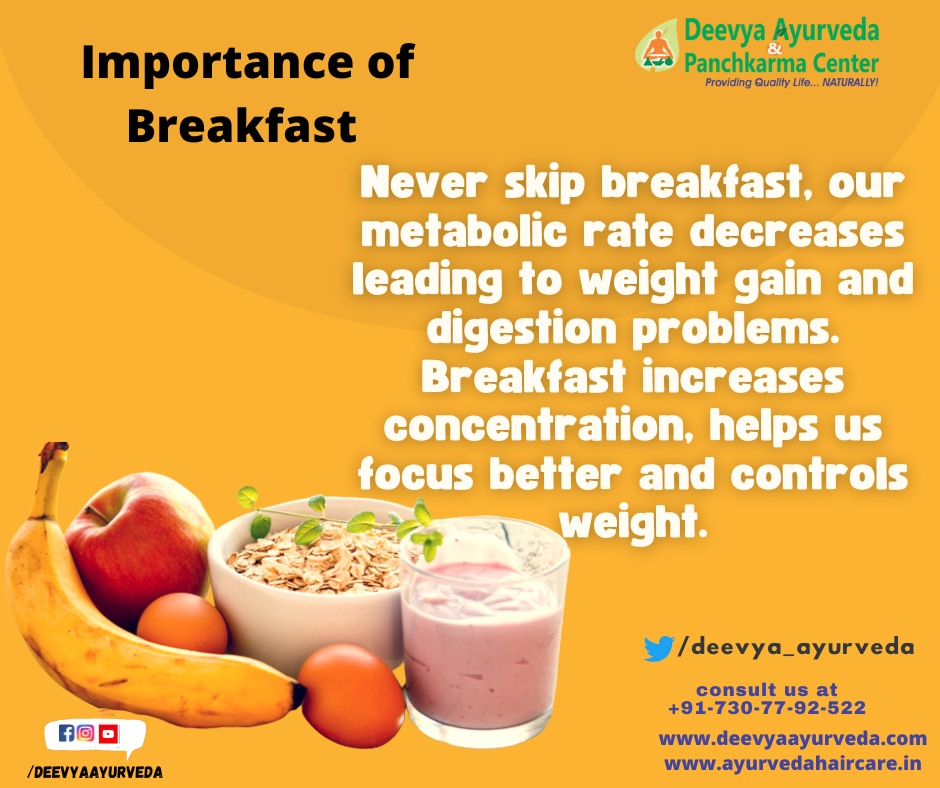 Importance of Breakfast

Deevya Ayurveda & Panchkarma Center
Providing Quality Life... NATURALLY!

Never skip breakfast, our metabolic rate decreases leading to weight gain and digestion problems. Breakfast increases concentration, helps us focus better and controls weight.

/deevya_ayurveda

consult us at
+91-730-77-92-522

www.deevyaayurveda.com
www.ayurvedahaircare.in

/DEEVYAAYURVEDA